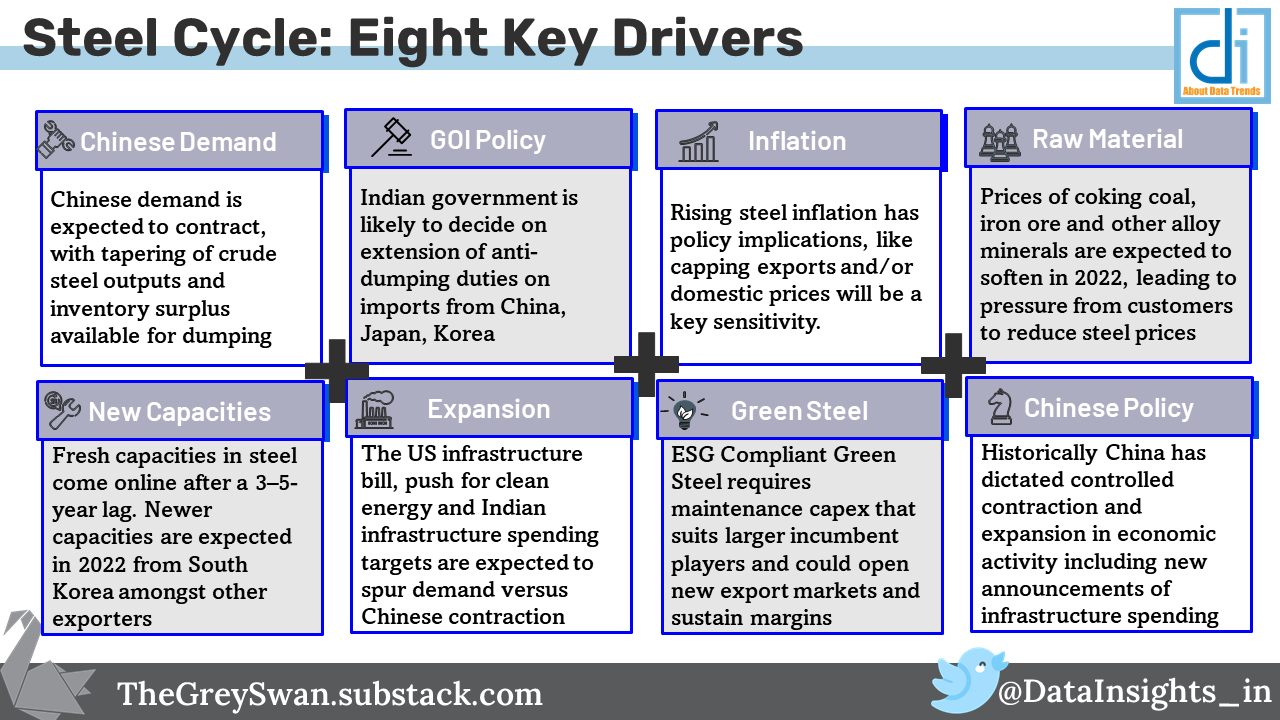 Steel Cycle: Eight Key Drivers

di
About Data Trends

Chinese Demand

Chinese demand is expected to contract, with tapering of crude steel outputs and inventory surplus available for dumping

GOI Policy

Indian government is likely to decide on extension of anti-dumping duties on imports from China, Japan, Korea

Inflation

Rising steel inflation has policy implications, like capping exports and/or domestic prices will be a key sensitivity.

Raw Material

Prices of coking coal, iron ore and other alloy minerals are expected to soften in 2022, leading to pressure from customers to reduce steel prices

New Capacities

Fresh capacities in steel come online after a 3–5-year lag. Newer capacities are expected in 2022 from South Korea amongst other exporters

Expansion

The US infrastructure bill, push for clean energy and Indian infrastructure spending targets are expected to spur demand versus Chinese contraction

Green Steel

ESG Compliant Green Steel requires maintenance capex that suits larger incumbent players and could open new export markets and sustain margins

Chinese Policy

Historically China has dictated controlled contraction and expansion in economic activity including new announcements of infrastructure spending

TheGreySwan.substack.com

@DataInsights_in